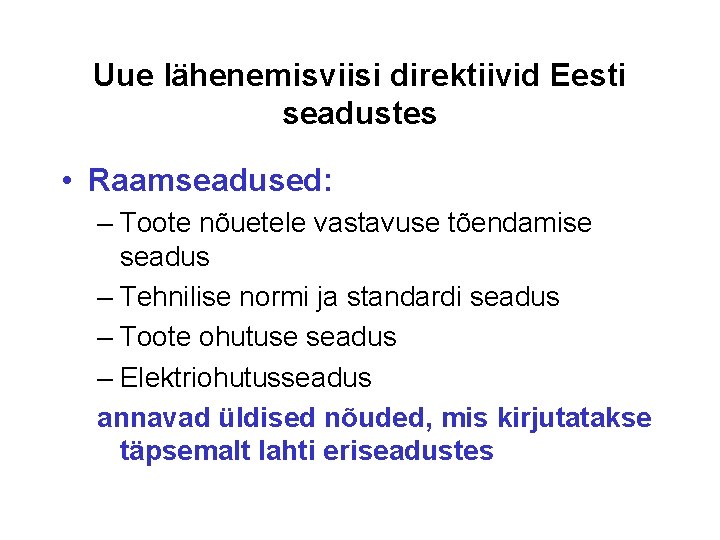 Uue lähenemisviisi direktiivid Eesti seadustes

• Raamseadused:
– Toote nõuetele vastavuse tõendamise seadus
– Tehnilise normi ja standardi seadus
– Toote ohutuse seadus
– Elektriohutusseadus
annavad üldised nõuded, mis kirjutatakse täpsemalt lahti eriseadustes